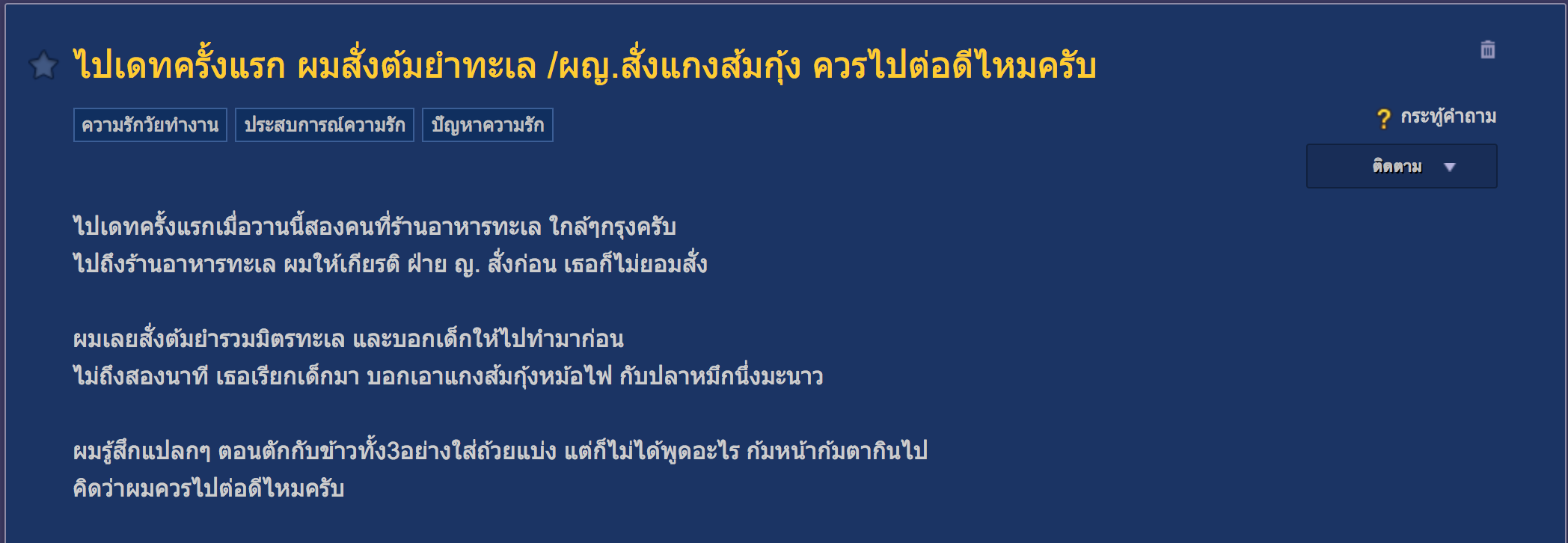 ไปเดทครั้งแรก ผมสั่งต้มยำทะเล /ผญ.สั่งแกงส้มกุ้ง ควรไปต่อดีไหมครับ

ความรักวัยทำงาน

ประสบการณ์ความรัก

ปัญหาความรัก

? กระทู้คำถาม

ติดตาม

ไปเดทครั้งแรกเมื่อวานนี้สองคนที่ร้านอาหารทะเล ใกล้ๆกรุงครับ
ไปถึงร้านอาหารทะเล ผมให้เกียรติ ฝ่าย ญ. สั่งก่อน เธอก็ไม่ยอมสั่ง

ผมเลยสั่งต้มยำรวมมิตรทะเล และบอกเด็กให้ไปทำมาก่อน
ไม่ถึงสองนาที เธอเรียกเด็กมา บอกเอาแกงส้มกุ้งหม้อไฟ กับปลาหมึกนึ่งมะนาว

ผมรู้สึกแปลกๆ ตอนตักกับข้าวทั้ง3อย่างใส่ถ้วยแบ่ง แต่ก็ไม่ได้พูดอะไร ก้มหน้าก้มตากินไป
คิดว่าผมควรไปต่อดีไหมครับ